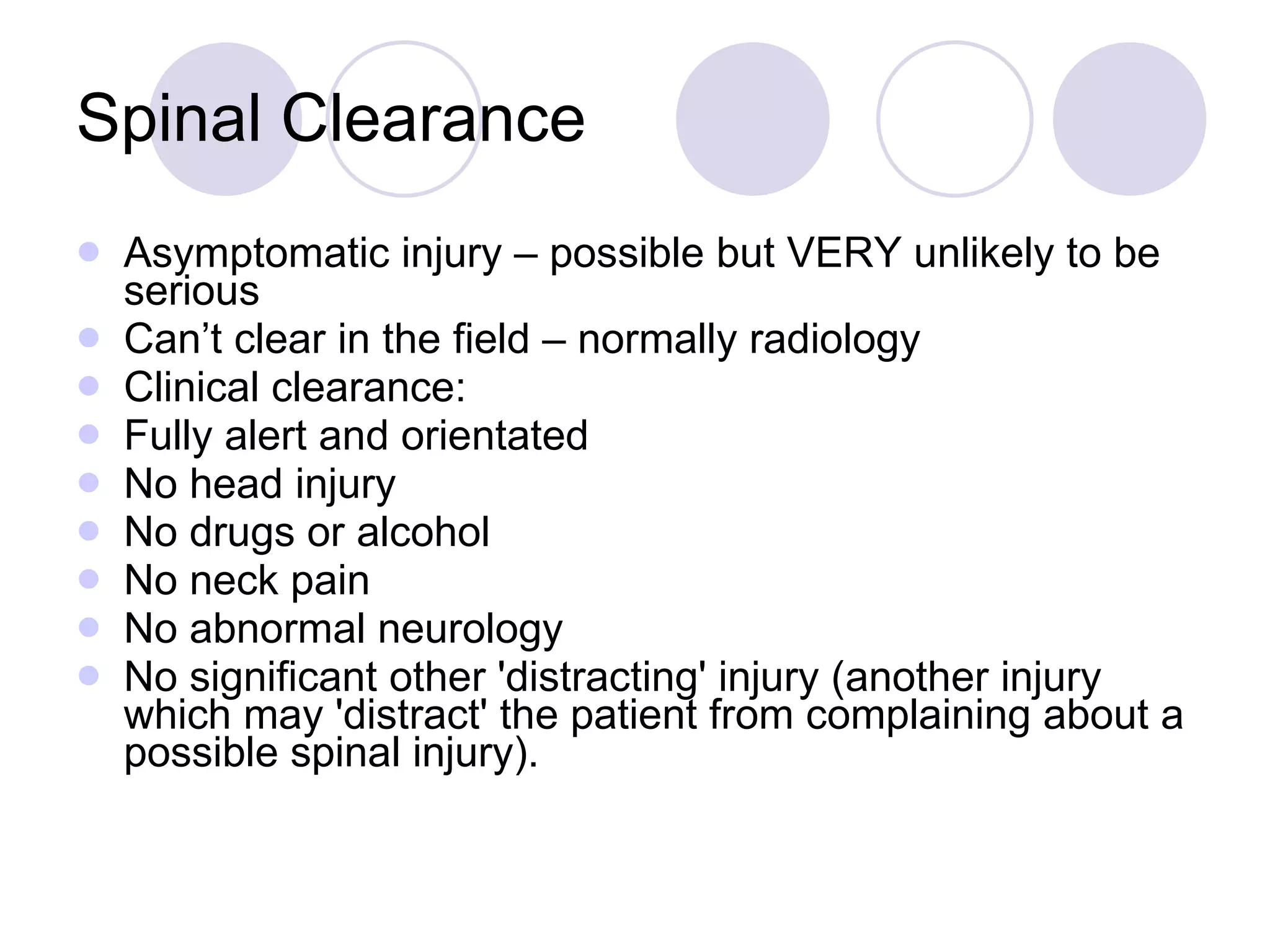 Spinal Clearance

- Asymptomatic injury – possible but VERY unlikely to be serious
- Can’t clear in the field – normally radiology
- Clinical clearance:
- Fully alert and orientated
- No head injury
- No drugs or alcohol
- No neck pain
- No abnormal neurology
- No significant other 'distracting' injury (another injury which may 'distract' the patient from complaining about a possible spinal injury).